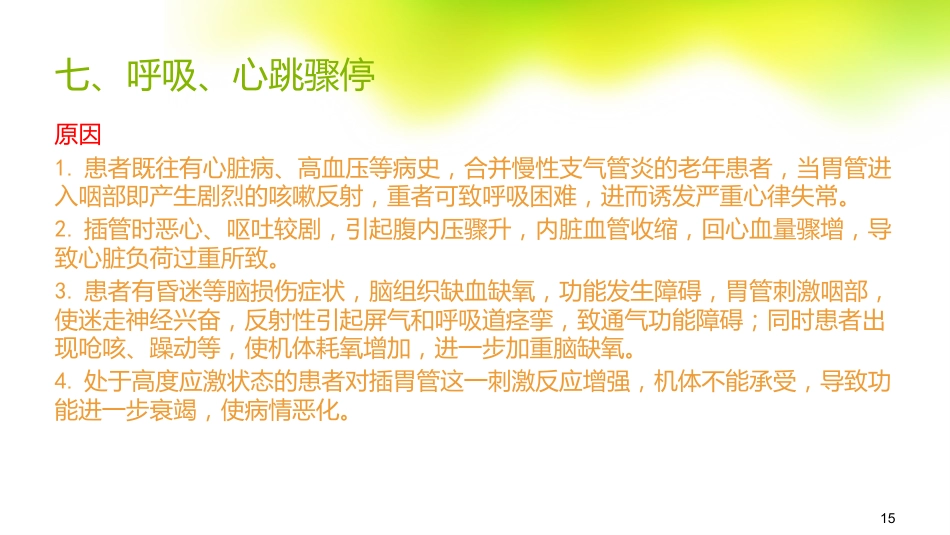 七、呼吸、心跳骤停

原因

1. 患者既往有心脏病、高血压等病史，合并慢性支气管炎的老年患者，当胃管进入咽部即产生剧烈的咳嗽反射，重者可致呼吸困难，进而诱发严重心律失常。

2. 插管时恶心、呕吐较剧，引起腹内压骤升，内脏血管收缩，回心血量骤增，导致心脏负荷过重所致。

3. 患者有昏迷等脑损伤症状，脑组织缺血缺氧，功能发生障碍，胃管刺激咽部，使迷走神经兴奋，反射性引起屏气和呼吸道痉挛，致通气功能障碍；同时患者出现呛咳、躁动等，使机体耗氧增加，进一步加重脑缺氧。

4. 处于高度应激状态的患者对插胃管这一刺激反应增强，机体不能承受，导致功能进一步衰竭，使病情恶化。

15